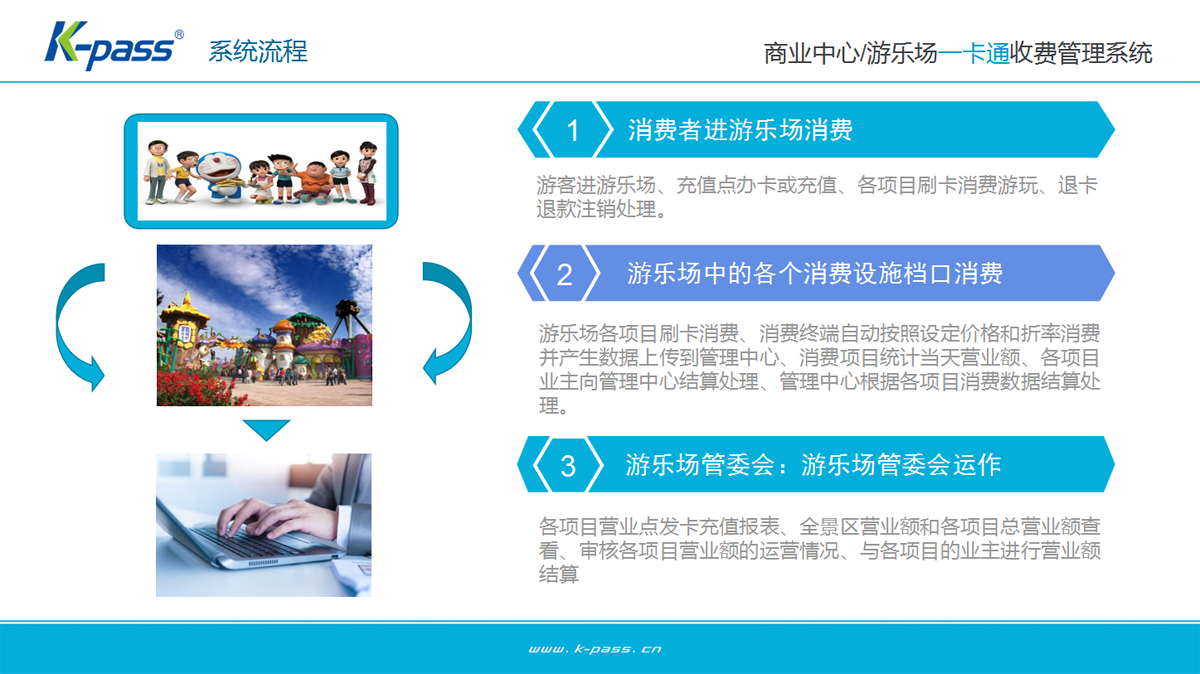 K-pass®

系统流程

商业中心/游乐场一卡通收费管理系统

1 消费者进游乐场消费

游客进游乐场、充值点办卡或充值、各项目刷卡消费游玩、退卡退款注销处理。

2 游乐场中的各个消费设施档口消费

游乐场各项目刷卡消费、消费终端自动按照设定价格和折率消费并产生数据上传到管理中心、消费项目统计当天营业额、各项目业主向管理中心结算处理、管理中心根据各项目消费数据结算处理。

3 游乐场管委会：游乐场管委会运作

各项目营业点发卡充值报表、全景区营业额和各项目总营业额查看、审核各项目营业额的运营情况、与各项目的业主进行营业额结算

www.k-pass.cn